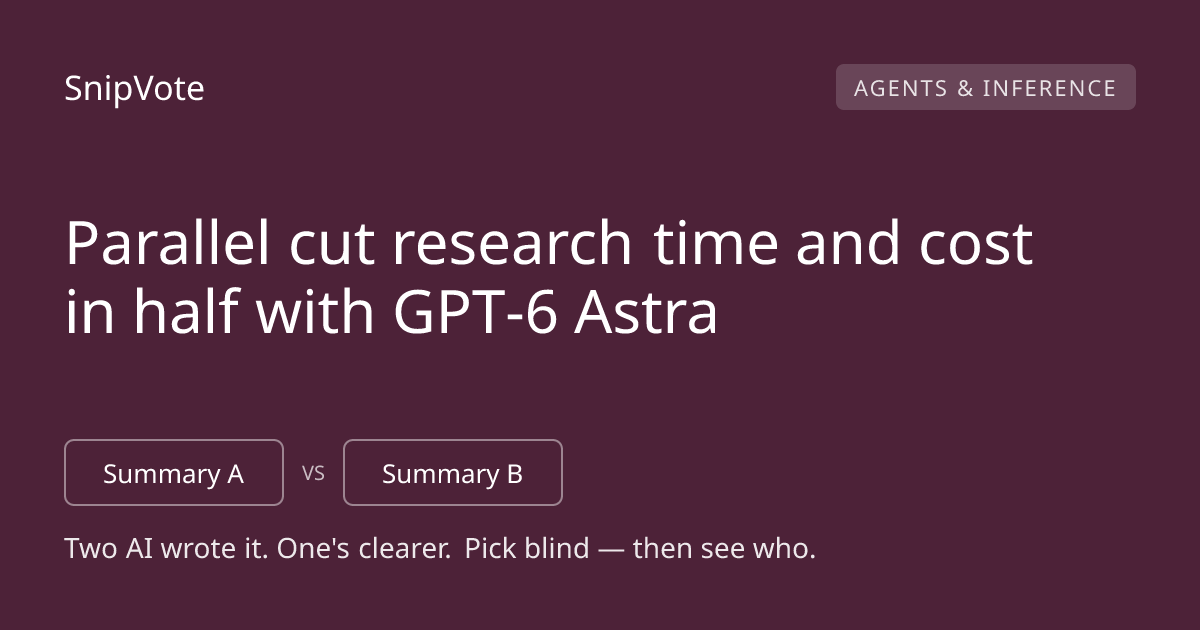 SnipVote

AGENTS & INFERENCE

Parallel cut research time and cost in half with GPT-6 Astra

Summary A

VS

Summary B

Two AI wrote it. One's clearer. Pick blind — then see who.